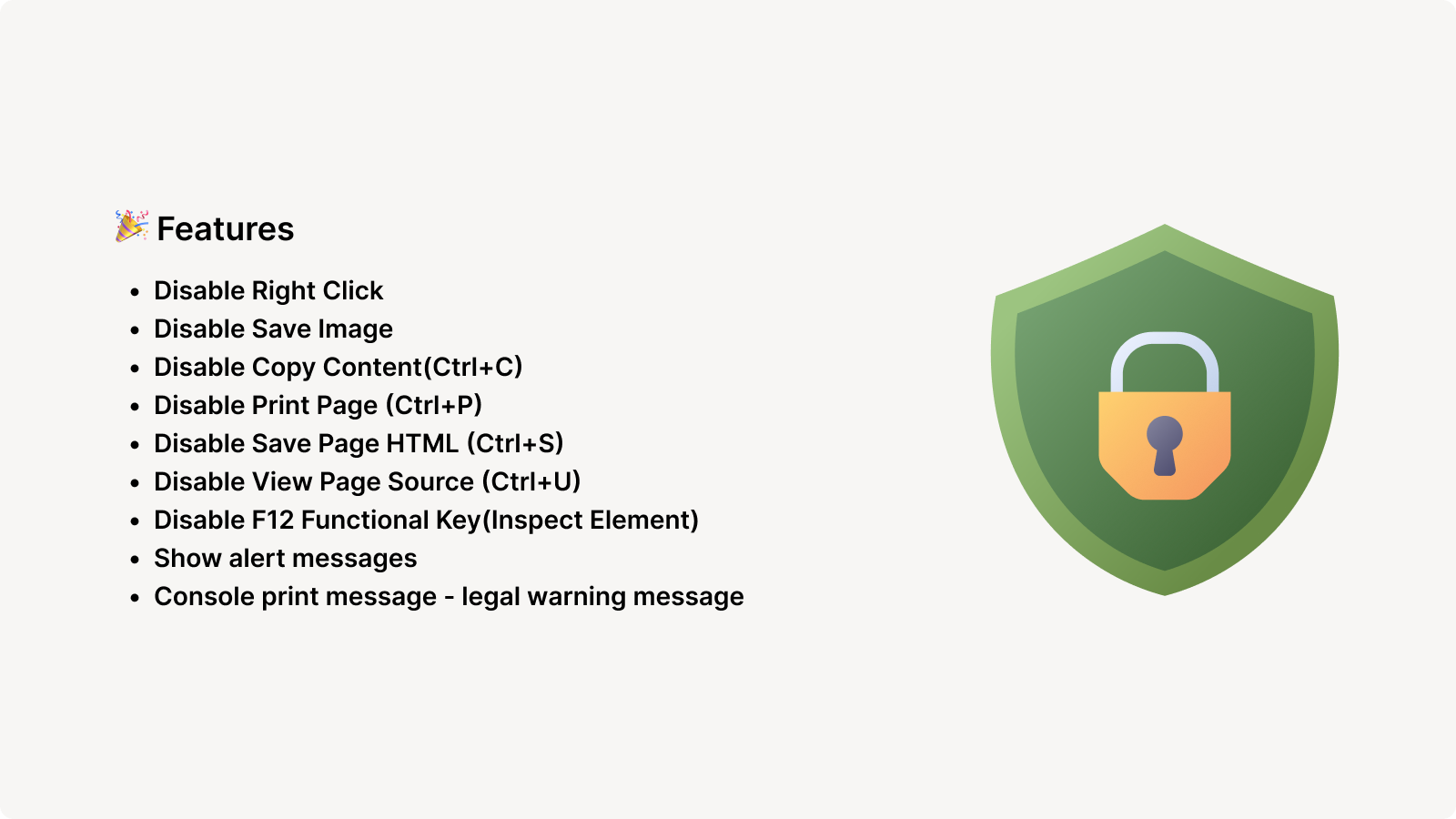 🎉 Features

- Disable Right Click
- Disable Save Image
- Disable Copy Content(Ctrl+C)
- Disable Print Page (Ctrl+P)
- Disable Save Page HTML (Ctrl+S)
- Disable View Page Source (Ctrl+U)
- Disable F12 Functional Key(Inspect Element)
- Show alert messages
- Console print message - legal warning message